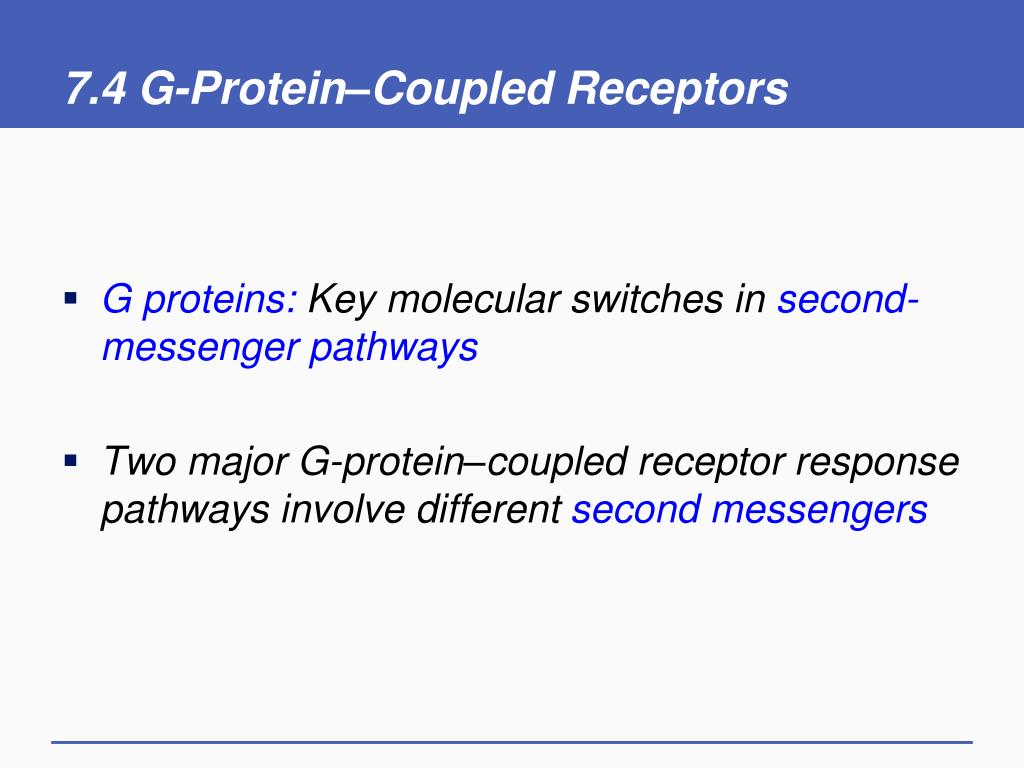 7.4 G-Protein–Coupled Receptors

▪ G proteins: Key molecular switches in second-messenger pathways

▪ Two major G-protein–coupled receptor response pathways involve different second messengers